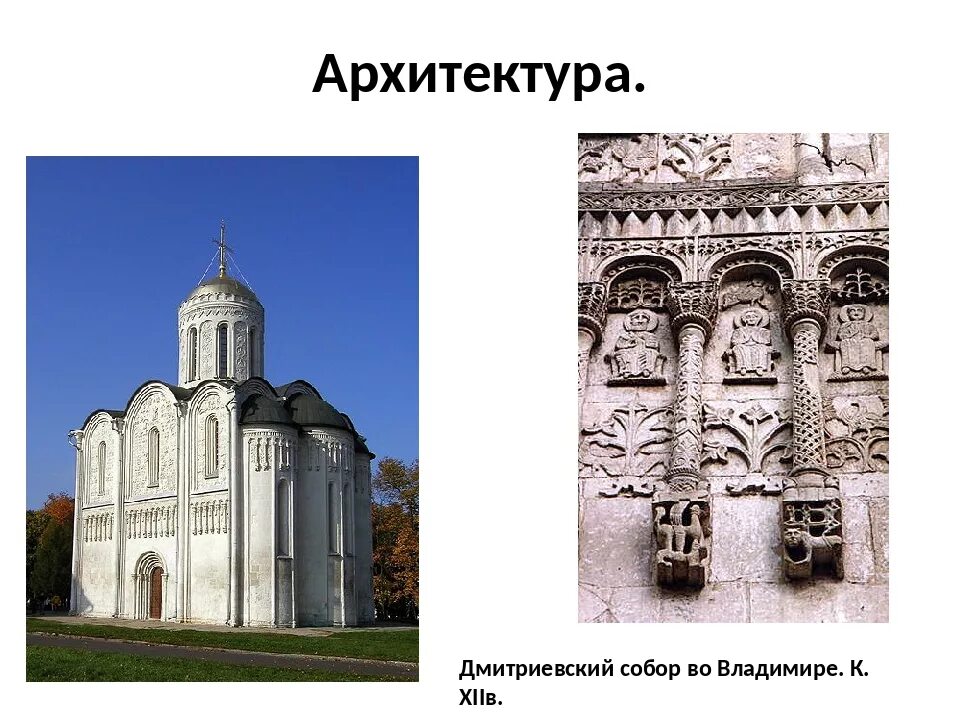 Архитектура.

Дмитриевский собор во Владимире. К. XIIв.